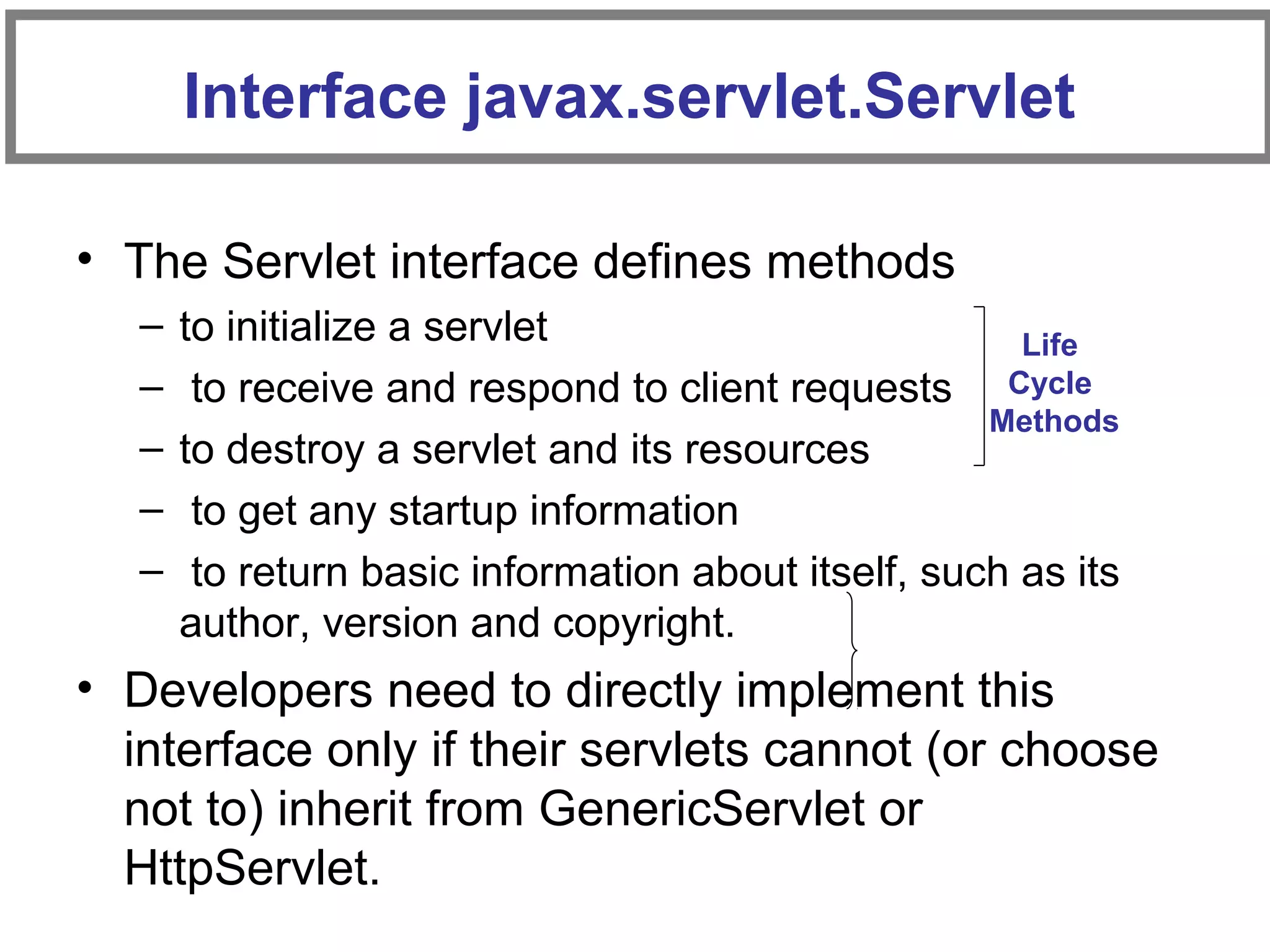 Interface javax.servlet.Servlet

• The Servlet interface defines methods
  – to initialize a servlet
  – to receive and respond to client requests
  – to destroy a servlet and its resources
  – to get any startup information
  – to return basic information about itself, such as its author, version and copyright.

Life Cycle Methods

• Developers need to directly implement this interface only if their servlets cannot (or choose not to) inherit from GenericServlet or HttpServlet.